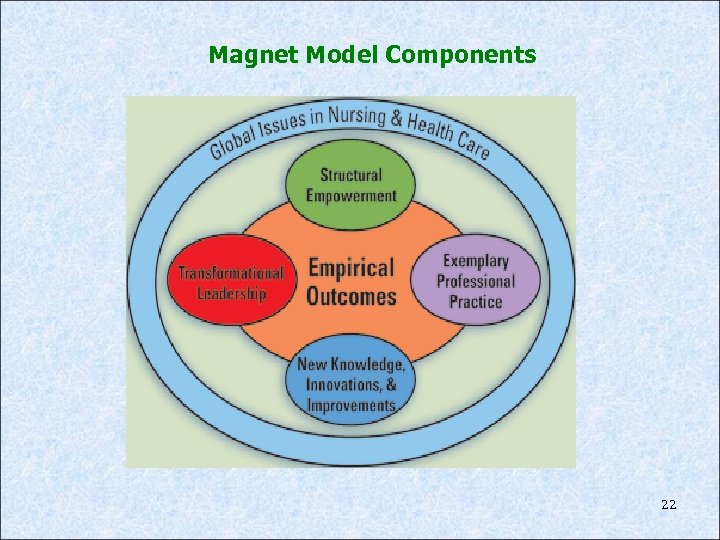 Magnet Model Components

Global Issues in Nursing & Health Care

Structural Empowerment

Transformational Leadership

Empirical Outcomes

Exemplary Professional Practice

New Knowledge, Innovations, & Improvements

22